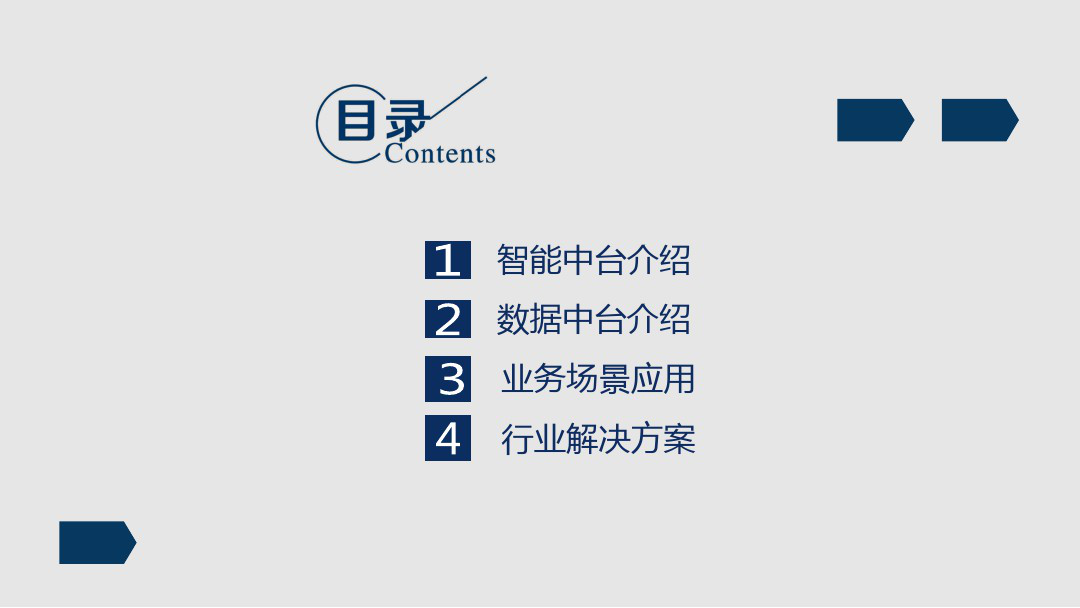 目录
Contents

1 智能中台介绍

2 数据中台介绍

3 业务场景应用

4 行业解决方案